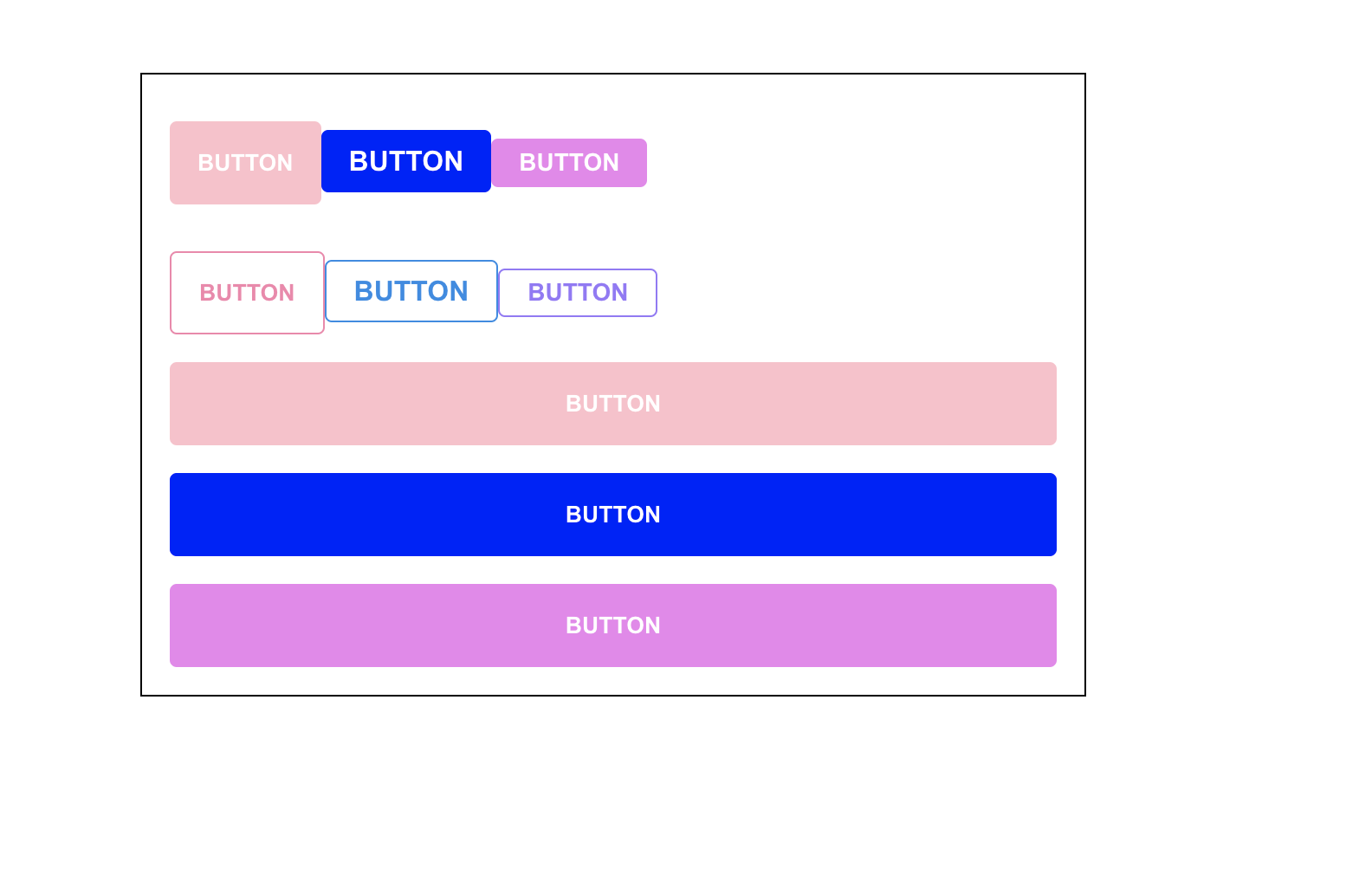 BUTTON BUTTON BUTTON

BUTTON BUTTON BUTTON

BUTTON

BUTTON

BUTTON